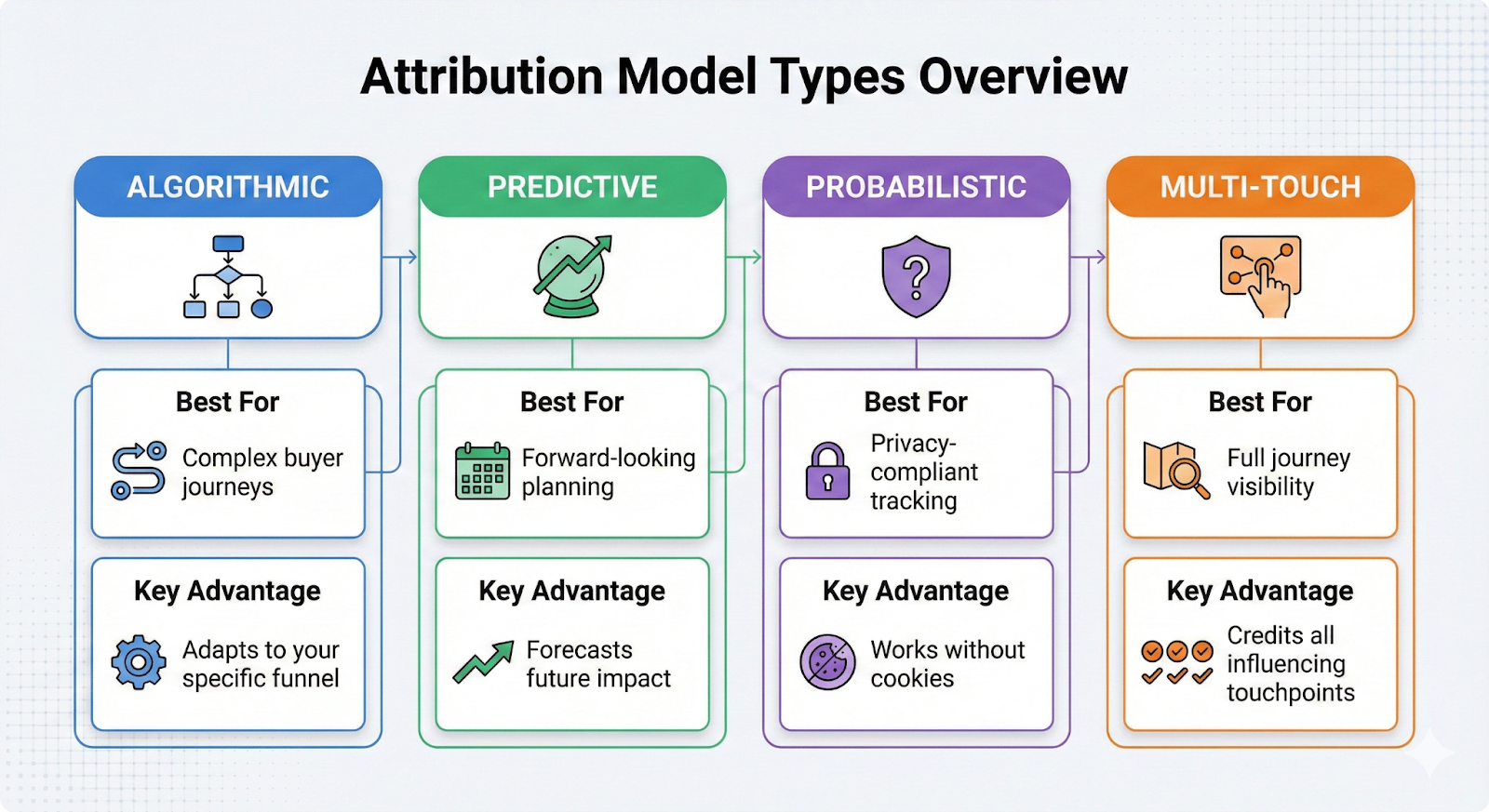 Attribution Model Types Overview

ALGORITHMIC

Best For

Complex buyer journeys

Key Advantage

Adapts to your specific funnel

PREDICTIVE

Best For

Forward-looking planning

Key Advantage

Forecasts future impact

PROBABILISTIC

Best For

Privacy-compliant tracking

Key Advantage

Works without cookies

MULTI-TOUCH

Best For

Full journey visibility

Key Advantage

Credits all influencing touchpoints